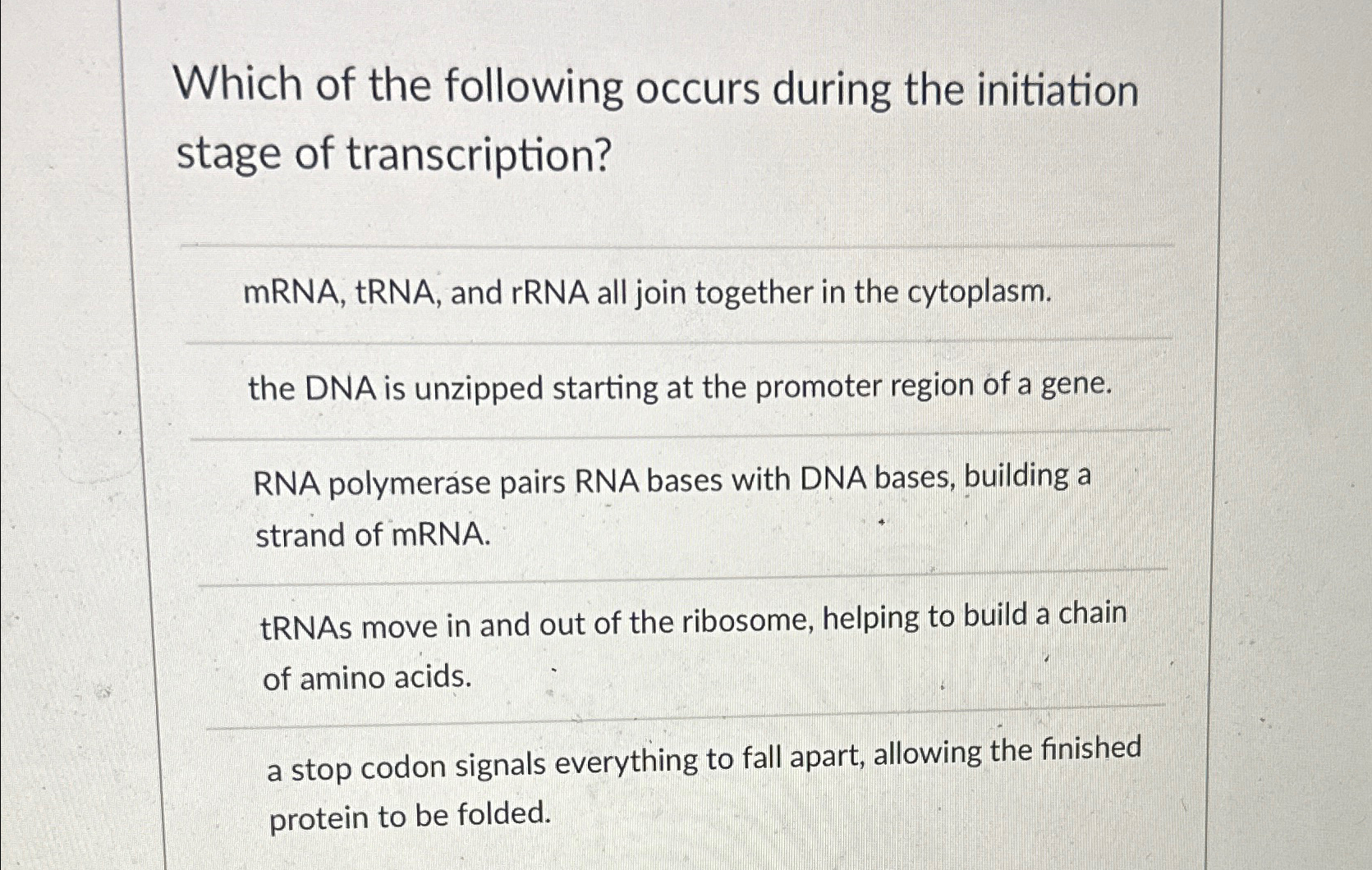 Which of the following occurs during the initiation stage of transcription?

mRNA, tRNA, and rRNA all join together in the cytoplasm.

the DNA is unzipped starting at the promoter region of a gene.

RNA polymerase pairs RNA bases with DNA bases, building a strand of mRNA.

tRNAs move in and out of the ribosome, helping to build a chain of amino acids.

a stop codon signals everything to fall apart, allowing the finished protein to be folded.